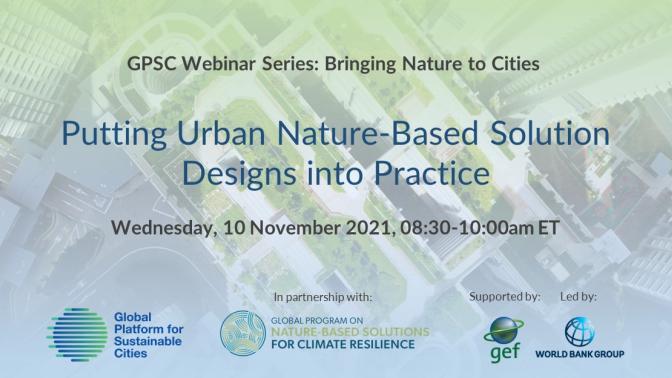 GPSC Webinar Series: Bringing Nature to Cities

Putting Urban Nature-Based Solution Designs into Practice

Wednesday, 10 November 2021, 08:30-10:00am ET

Global Platform for Sustainable Cities

In partnership with:

GLOBAL PROGRAM ON NATURE-BASED SOLUTIONS FOR CLIMATE RESILIENCE

Supported by:

gef

Led by:

WORLD BANK GROUP